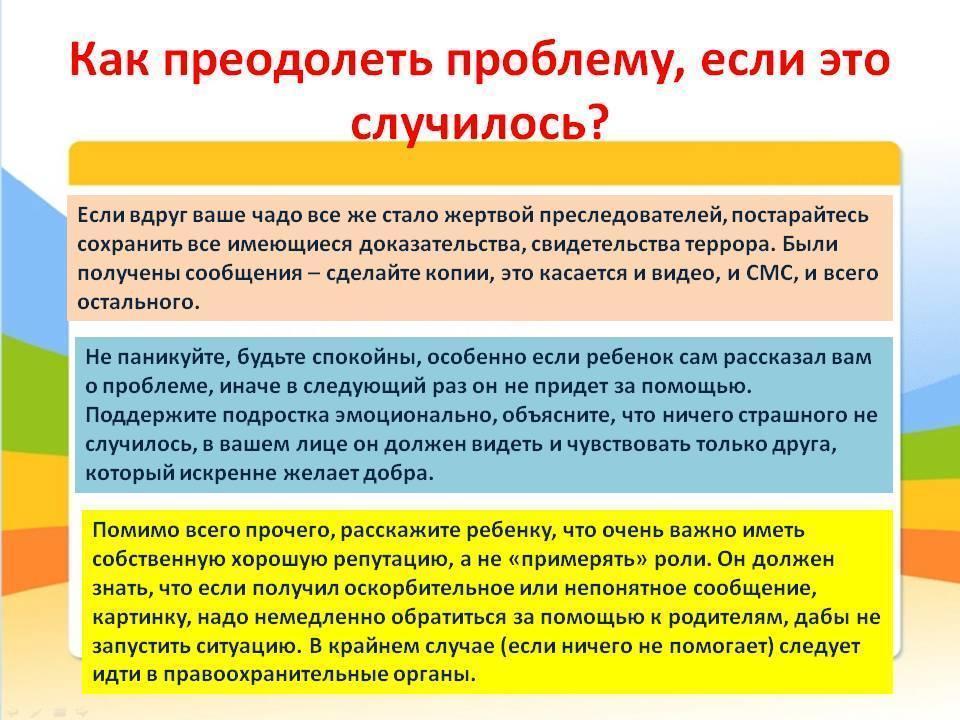 Как преодолеть проблему, если это случилось?

Если вдруг ваше чадо все же стало жертвой преследователей, постарайтесь сохранить все имеющиеся доказательства, свидетельства террора. Были получены сообщения – сделайте копии, это касается и видео, и СМС, и всего остального.

Не паникуйте, будьте спокойны, особенно если ребенок сам рассказал вам о проблеме, иначе в следующий раз он не придет за помощью. Поддержите подростка эмоционально, объясните, что ничего страшного не случилось, в вашем лице он должен видеть и чувствовать только друга, который искренне желает добра.

Помимо всего прочего, расскажите ребенку, что очень важно иметь собственную хорошую репутацию, а не «примерять» роли. Он должен знать, что если получил оскорбительное или непонятное сообщение, картинку, надо немедленно обратиться за помощью к родителям, дабы не запустить ситуацию. В крайнем случае (если ничего не помогает) следует идти в правоохранительные органы.